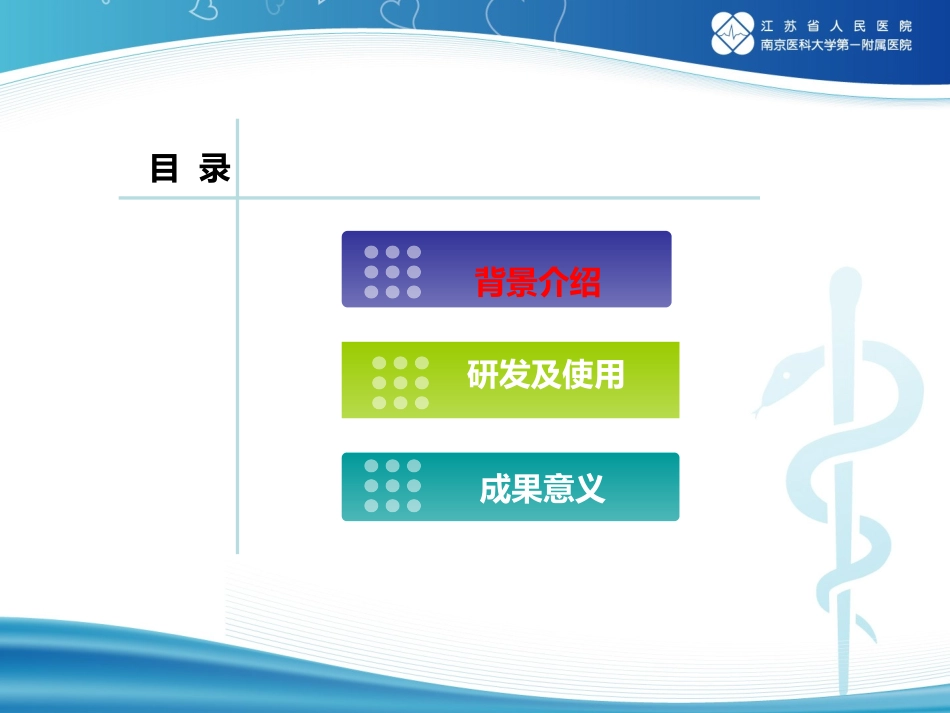 江苏省人民医院
南京医科大学第一附属医院

目 录

背景介绍

研发及使用

成果意义